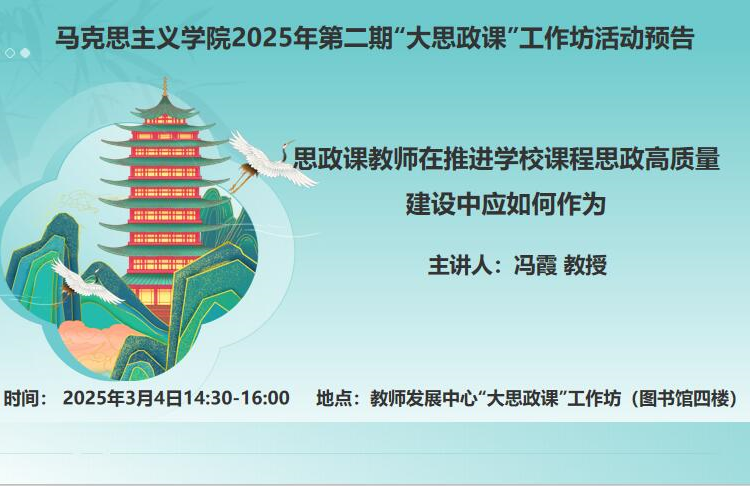 马克思主义学院2025年第二期“大思政课”工作坊活动预告

思政课教师在推进学校课程思政高质量建设中应如何作为

主讲人：冯霞 教授

时间： 2025年3月4日14:30-16:00 地点：教师发展中心“大思政课”工作坊（图书馆四楼）